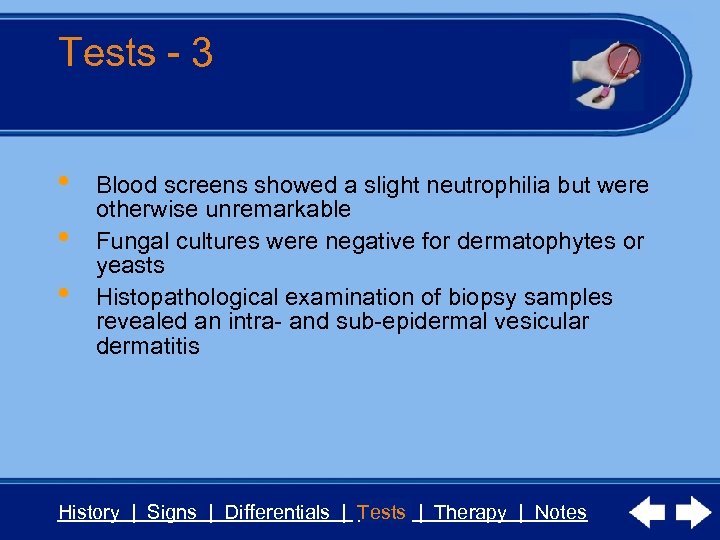 Tests - 3

• Blood screens showed a slight neutrophilia but were otherwise unremarkable
• Fungal cultures were negative for dermatophytes or yeasts
• Histopathological examination of biopsy samples revealed an intra- and sub-epidermal vesicular dermatitis

History | Signs | Differentials | Tests | Therapy | Notes